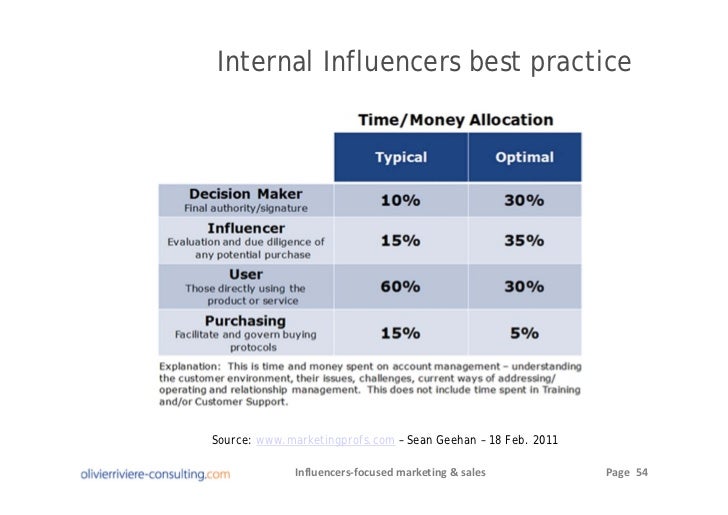 Internal Influencers best practice

Time/Money Allocation

| | Typical | Optimal |
|---|---|---|
| Decision Maker Final authority/signature | 10% | 30% |
| Influencer Evaluation and due diligence of any potential purchase | 15% | 35% |
| User Those directly using the product or service | 60% | 30% |
| Purchasing Facilitate and govern buying protocols | 15% | 5% |

Explanation: This is time and money spent on account management – understanding the customer environment, their issues, challenges, current ways of addressing/ operating and relationship management. This does not include time spent in Training and/or Customer Support.

Source: www.marketingprofs.com – Sean Geehan – 18 Feb. 2011

olivierriviere-consulting.com

Influencers-focused marketing & sales

Page 54